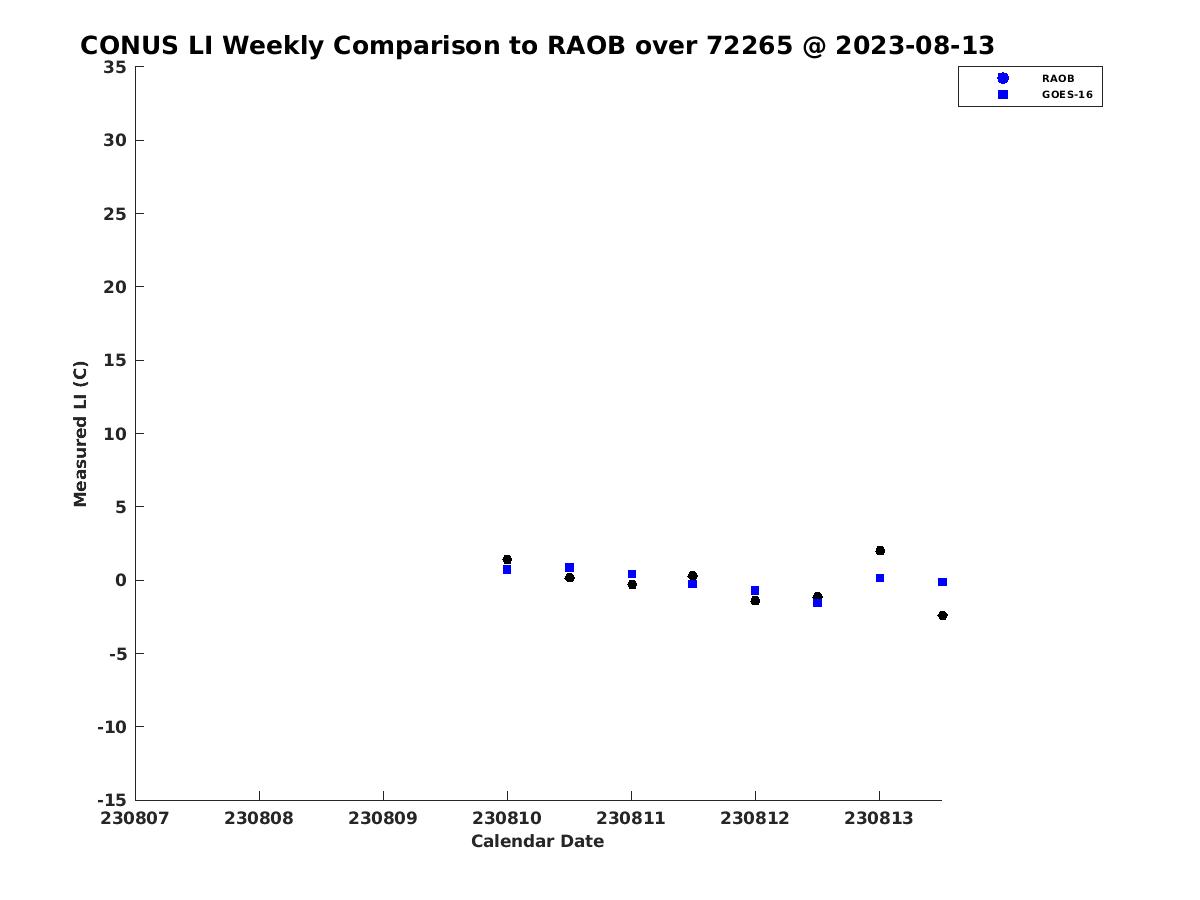 CONUS LI Weekly Comparison to RAOB over 72265 @ 2023-08-13

RAOB
GOES-16

Measured LI (C)

35
30
25
20
15
10
5
0
-5
-10
-15

230807
230808
230809
230810
230811
230812
230813

Calendar Date